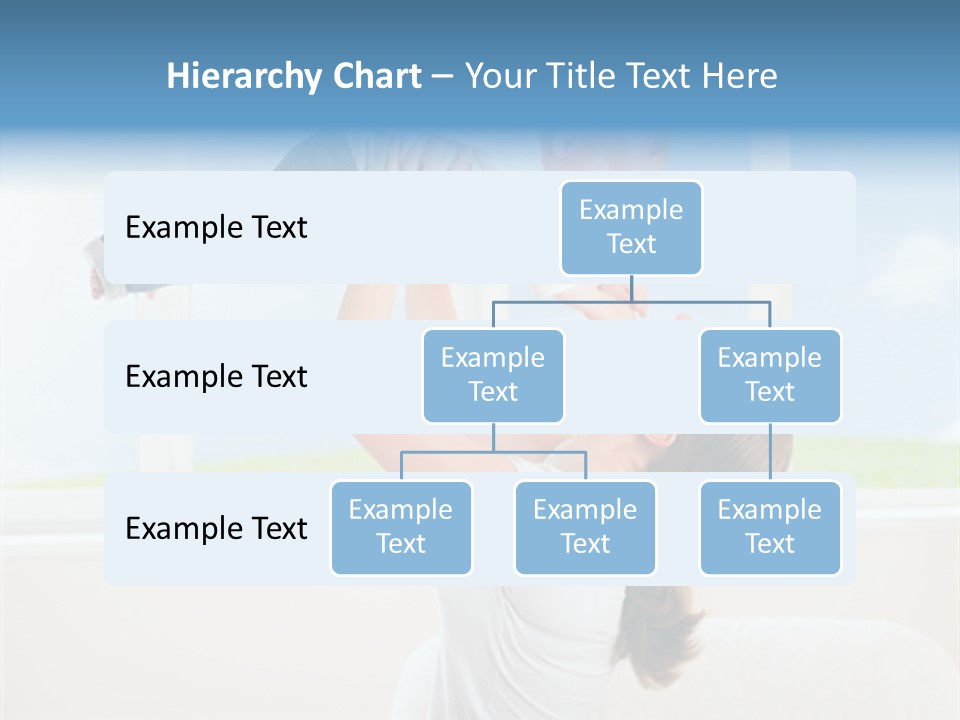 Hierarchy Chart – Your Title Text Here

Example Text

Example Text

Example Text

Example Text

Example Text

Example Text

Example Text

Example Text

Example Text